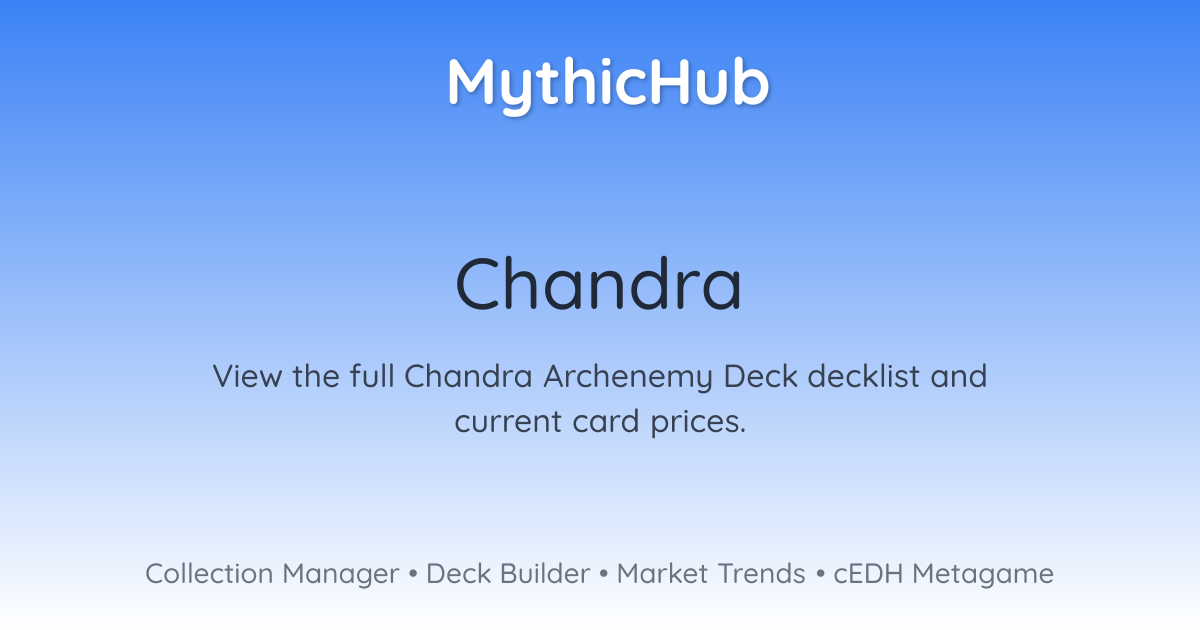 MythicHub

Chandra

View the full Chandra Archenemy Deck decklist and current card prices.

Collection Manager • Deck Builder • Market Trends • cEDH Metagame